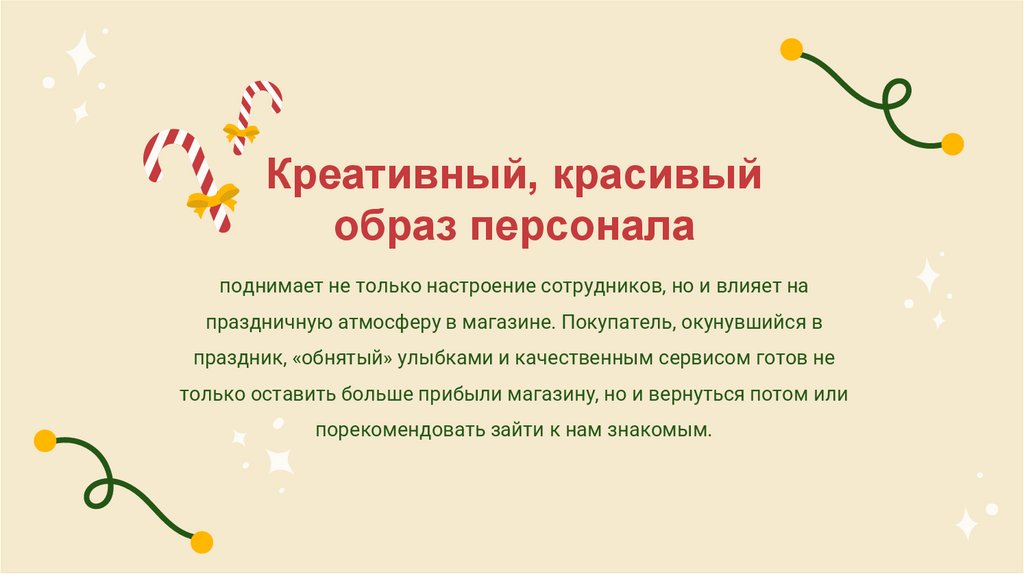 Креативный, красивый образ персонала

поднимает не только настроение сотрудников, но и влияет на праздничную атмосферу в магазине. Покупатель, окунувшийся в праздник, «обнятый» улыбками и качественным сервисом готов не только оставить больше прибыли магазину, но и вернуться потом или порекомендовать зайти к нам знакомым.